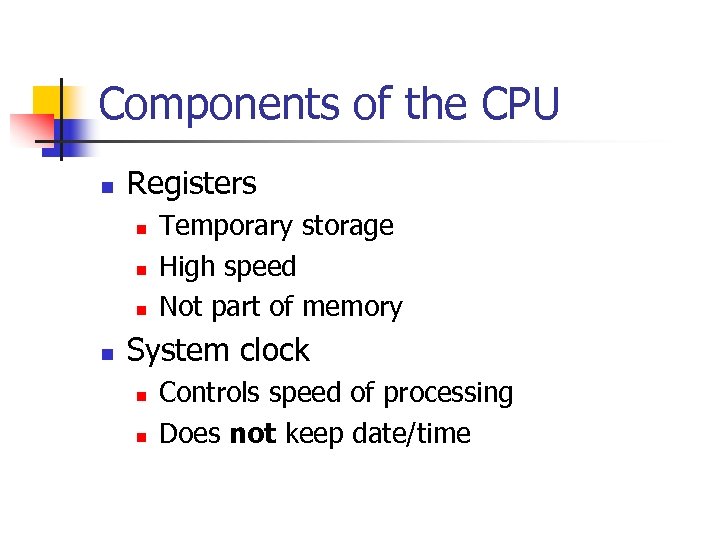 Components of the CPU

- Registers
  - Temporary storage
  - High speed
  - Not part of memory
- System clock
  - Controls speed of processing
  - Does **not** keep date/time